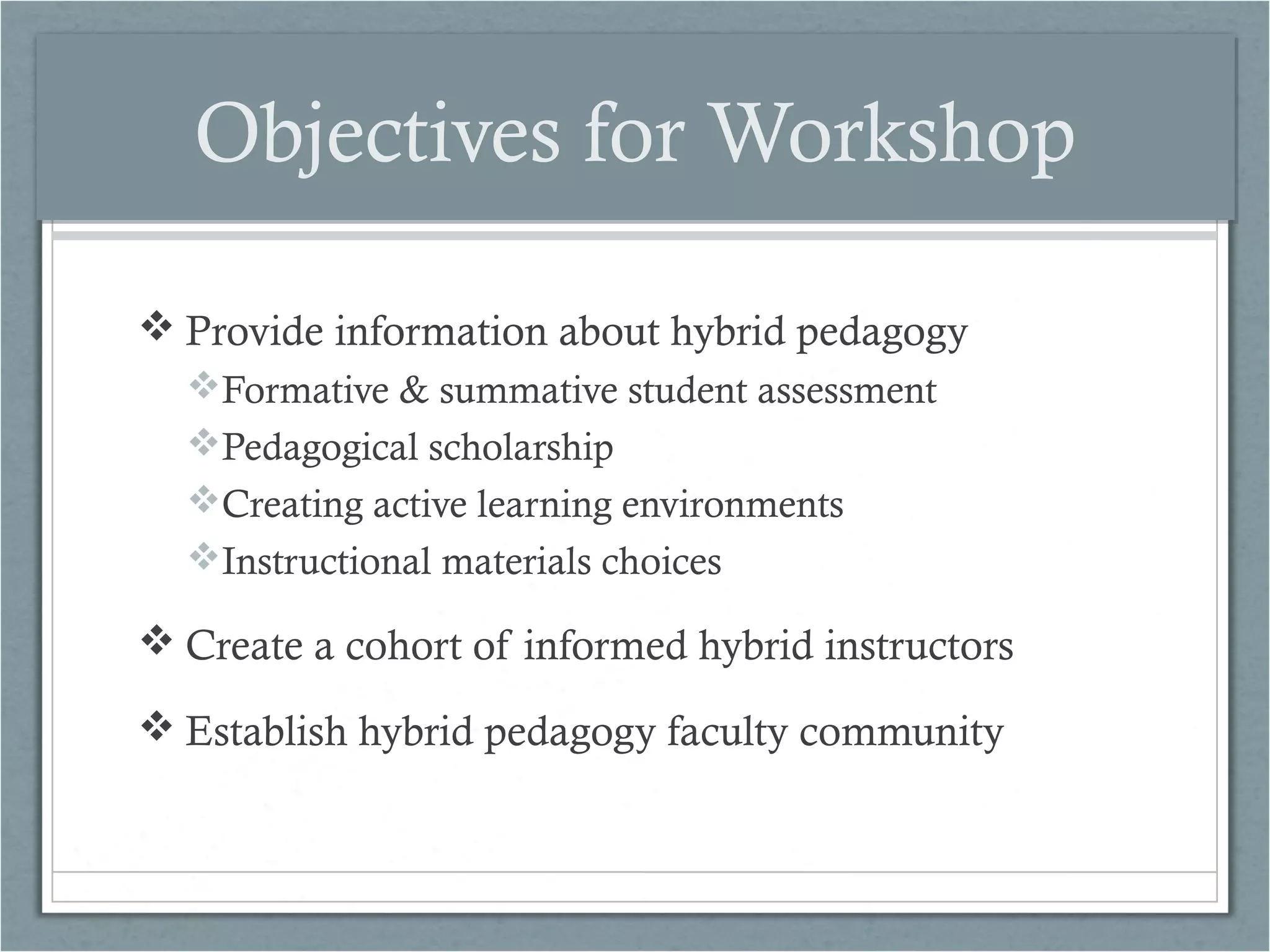 Objectives for Workshop

❖ Provide information about hybrid pedagogy
❖ Formative & summative student assessment
❖ Pedagogical scholarship
❖ Creating active learning environments
❖ Instructional materials choices

❖ Create a cohort of informed hybrid instructors

❖ Establish hybrid pedagogy faculty community